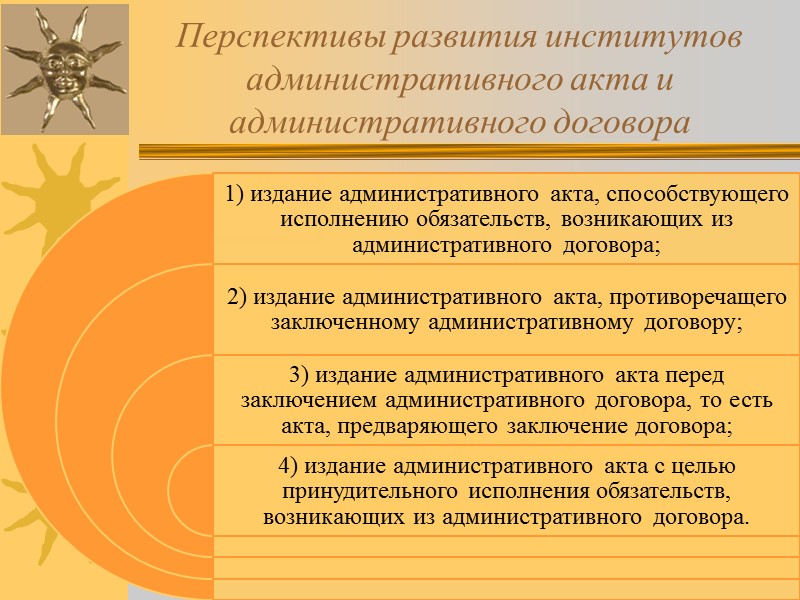 Перспективы развития институтов административного акта и административного договора

1) издание административного акта, способствующего исполнению обязательств, возникающих из административного договора;

2) издание административного акта, противоречащего заключенному административному договору;

3) издание административного акта перед заключением административного договора, то есть акта, предваряющего заключение договора;

4) издание административного акта с целью принудительного исполнения обязательств, возникающих из административного договора.